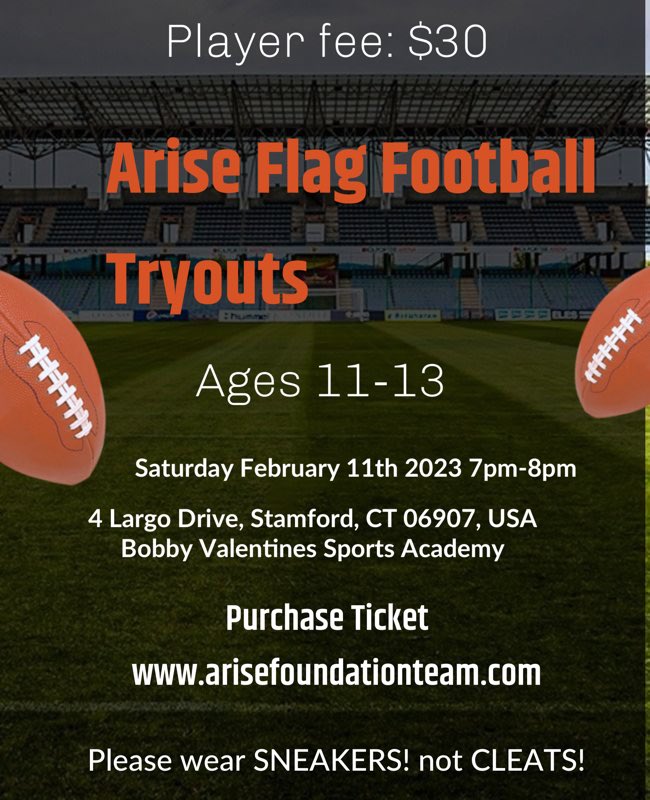 Player fee: $30

Arise Flag Football Tryouts

Ages 11-13

Saturday February 11th 2023 7pm-8pm

4 Largo Drive, Stamford, CT 06907, USA
Bobby Valentines Sports Academy

Purchase Ticket

www.arisefoundationteam.com

Please wear SNEAKERS! not CLEATS!